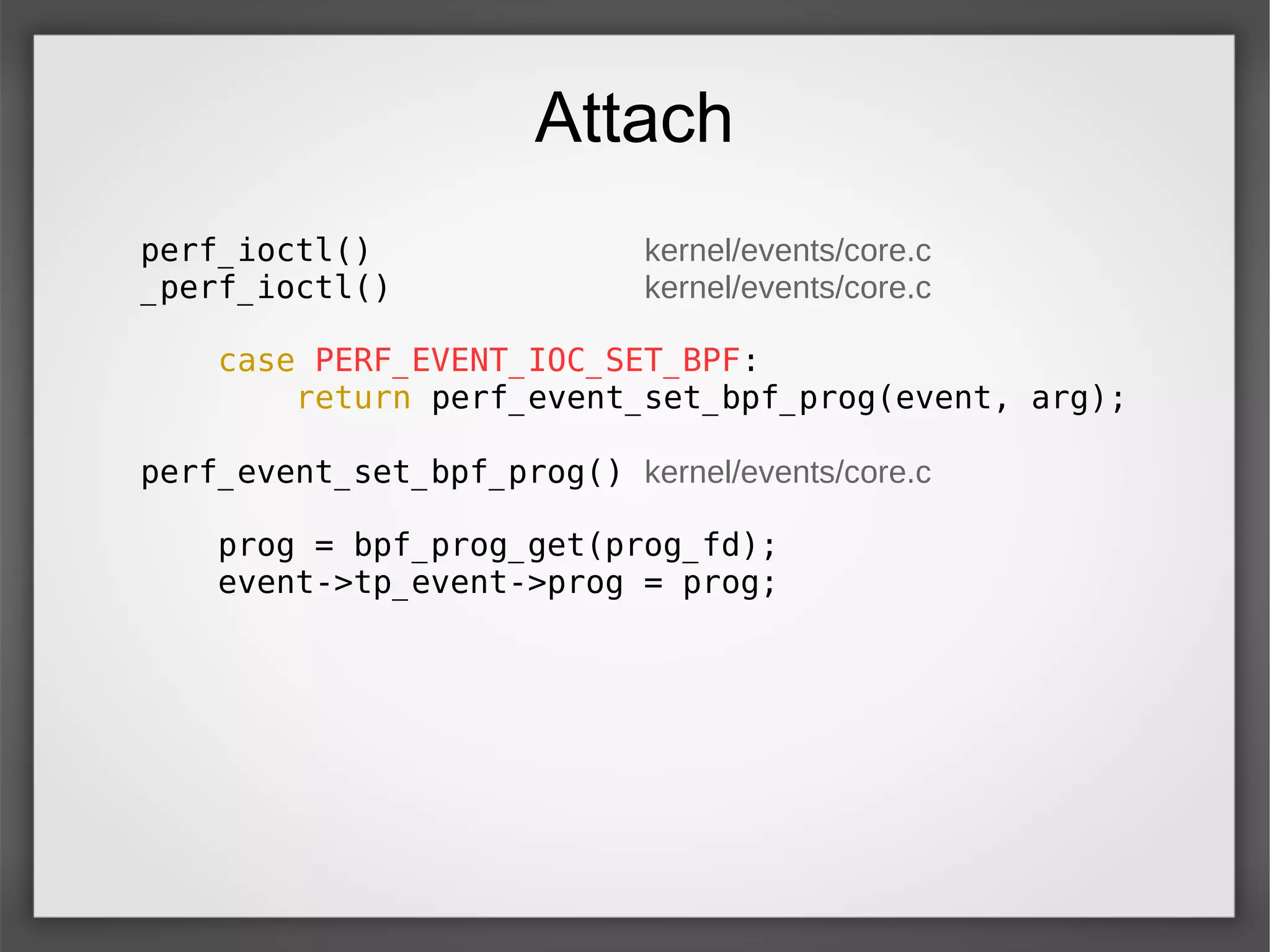 Attach

perf_ioctl() kernel/events/core.c
_perf_ioctl() kernel/events/core.c

case PERF_EVENT_IOC_SET_BPF:
return perf_event_set_bpf_prog(event, arg);

perf_event_set_bpf_prog() kernel/events/core.c

prog = bpf_prog_get(prog_fd);
event->tp_event->prog = prog;